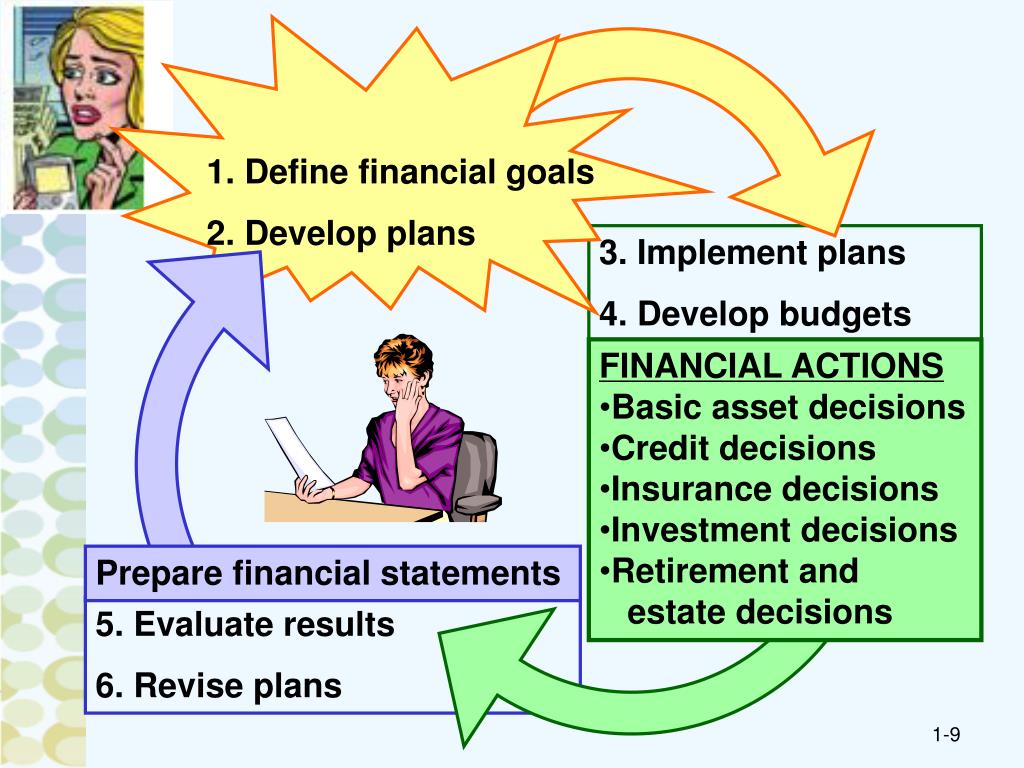 1. Define financial goals

2. Develop plans

3. Implement plans

4. Develop budgets

FINANCIAL ACTIONS
•Basic asset decisions
•Credit decisions
•Insurance decisions
•Investment decisions
•Retirement and estate decisions

Prepare financial statements

5. Evaluate results

6. Revise plans

1-9